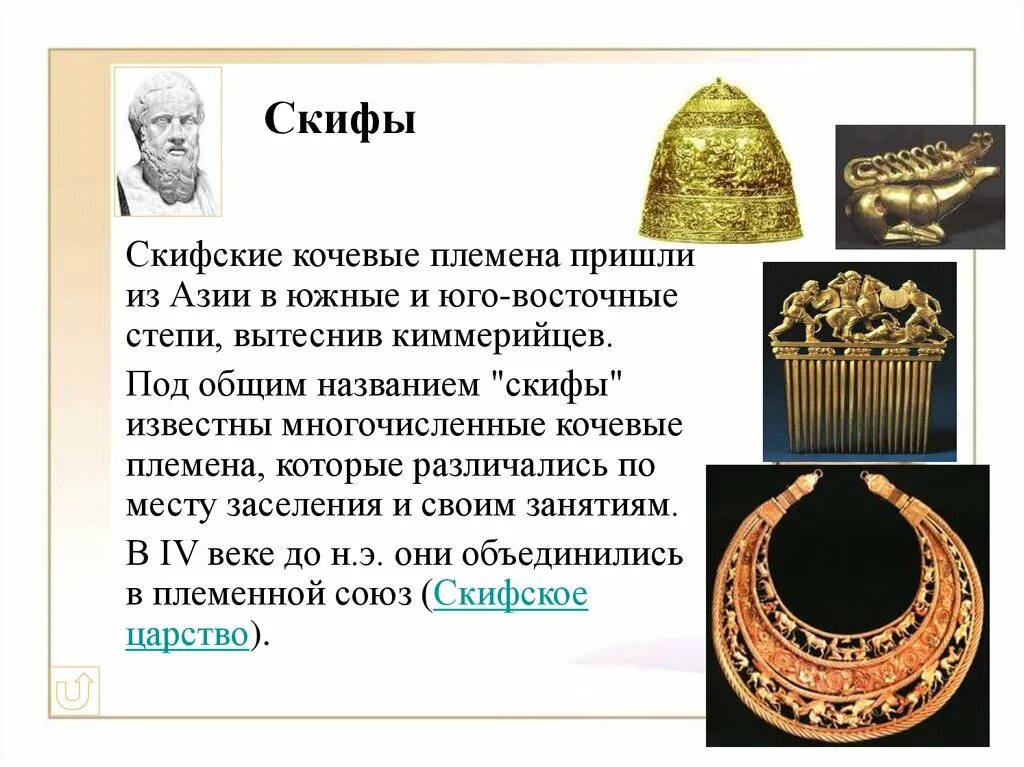 Скифы

Скифские кочевые племена пришли из Азии в южные и юго-восточные степи, вытеснив киммерийцев.

Под общим названием "скифы" известны многочисленные кочевые племена, которые различались по месту заселения и своим занятиям.

В IV веке до н.э. они объединились в племенной союз (Скифское царство).